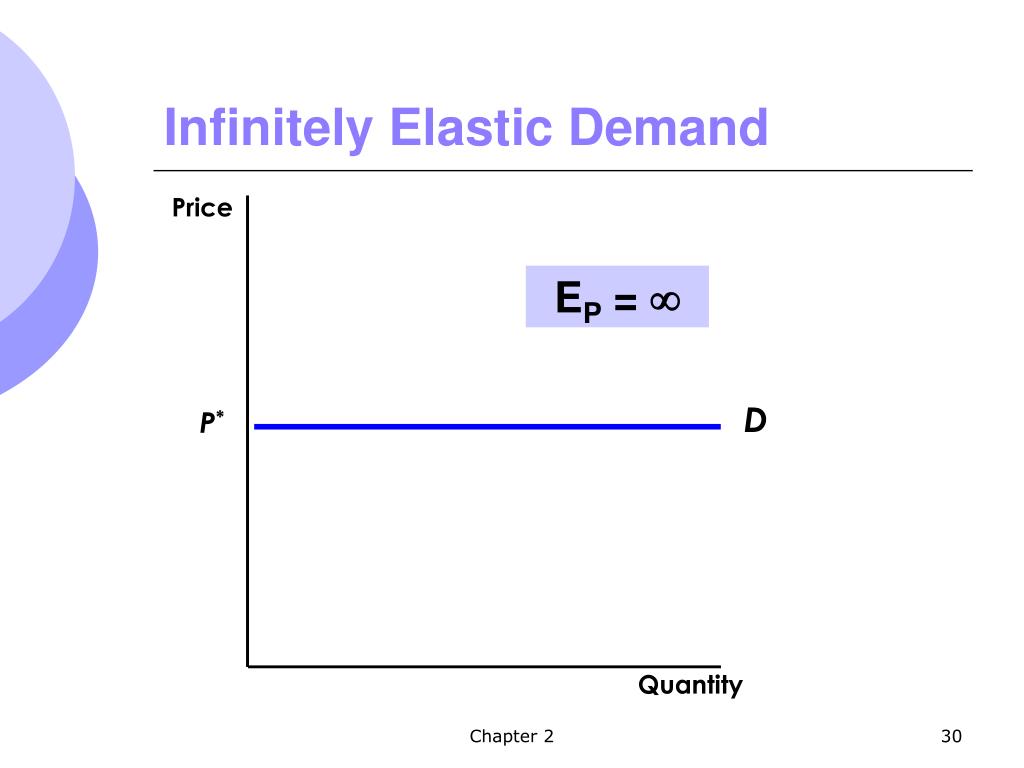 Infinitely Elastic Demand

Price

$E_P = \infty$

$P^*$

D

Quantity

Chapter 2

30